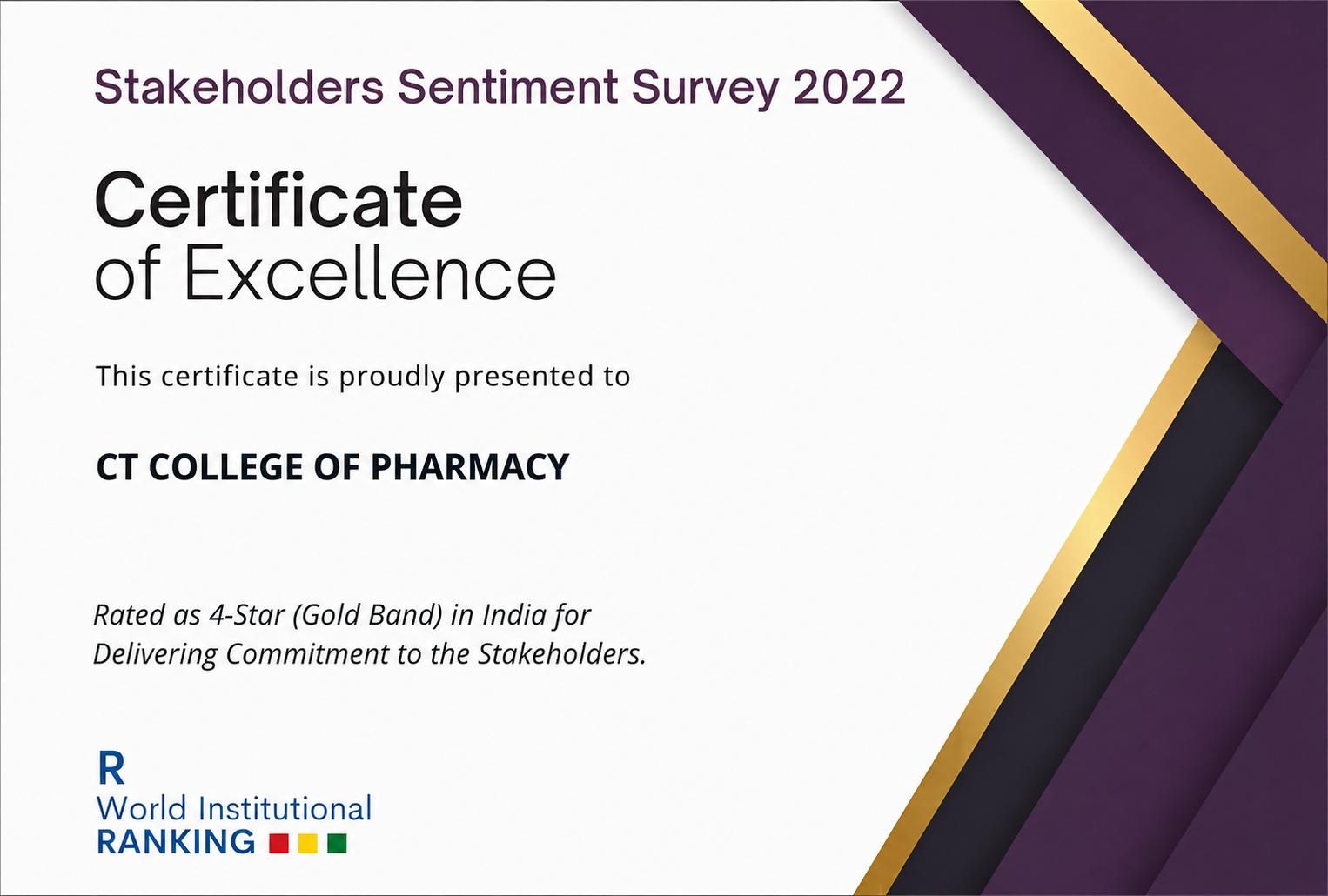 Stakeholders Sentiment Survey 2022

Certificate
of Excellence

This certificate is proudly presented to

CT COLLEGE OF PHARMACY

Rated as 4-Star (Gold Band) in India for Delivering Commitment to the Stakeholders.

R
World Institutional
RANKING